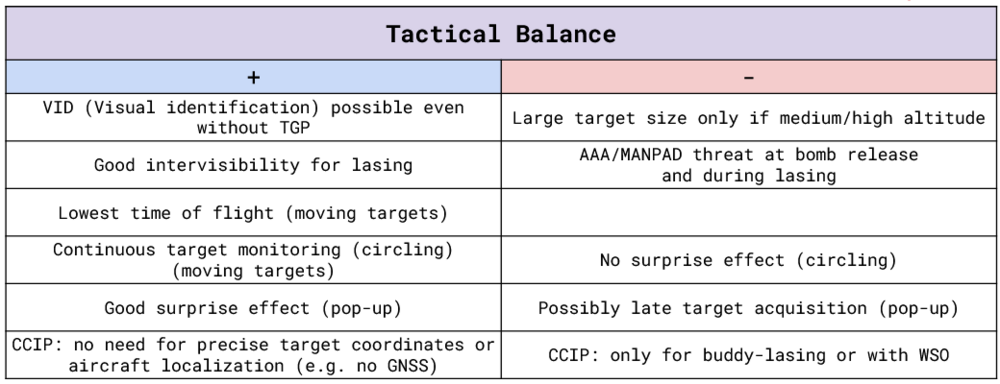 Tactical Balance

| + | - |
|---|---|
| VID (Visual identification) possible even without TGP | Large target size only if medium/high altitude |
| Good intervisibility for lasing | AAA/MANPAD threat at bomb release and during lasing |
| Lowest time of flight (moving targets) | |
| Continuous target monitoring (circling) (moving targets) | No surprise effect (circling) |
| Good surprise effect (pop-up) | Possibly late target acquisition (pop-up) |
| CCIP: no need for precise target coordinates or aircraft localization (e.g. no GNSS) | CCIP: only for buddy-lasing or with WSO |